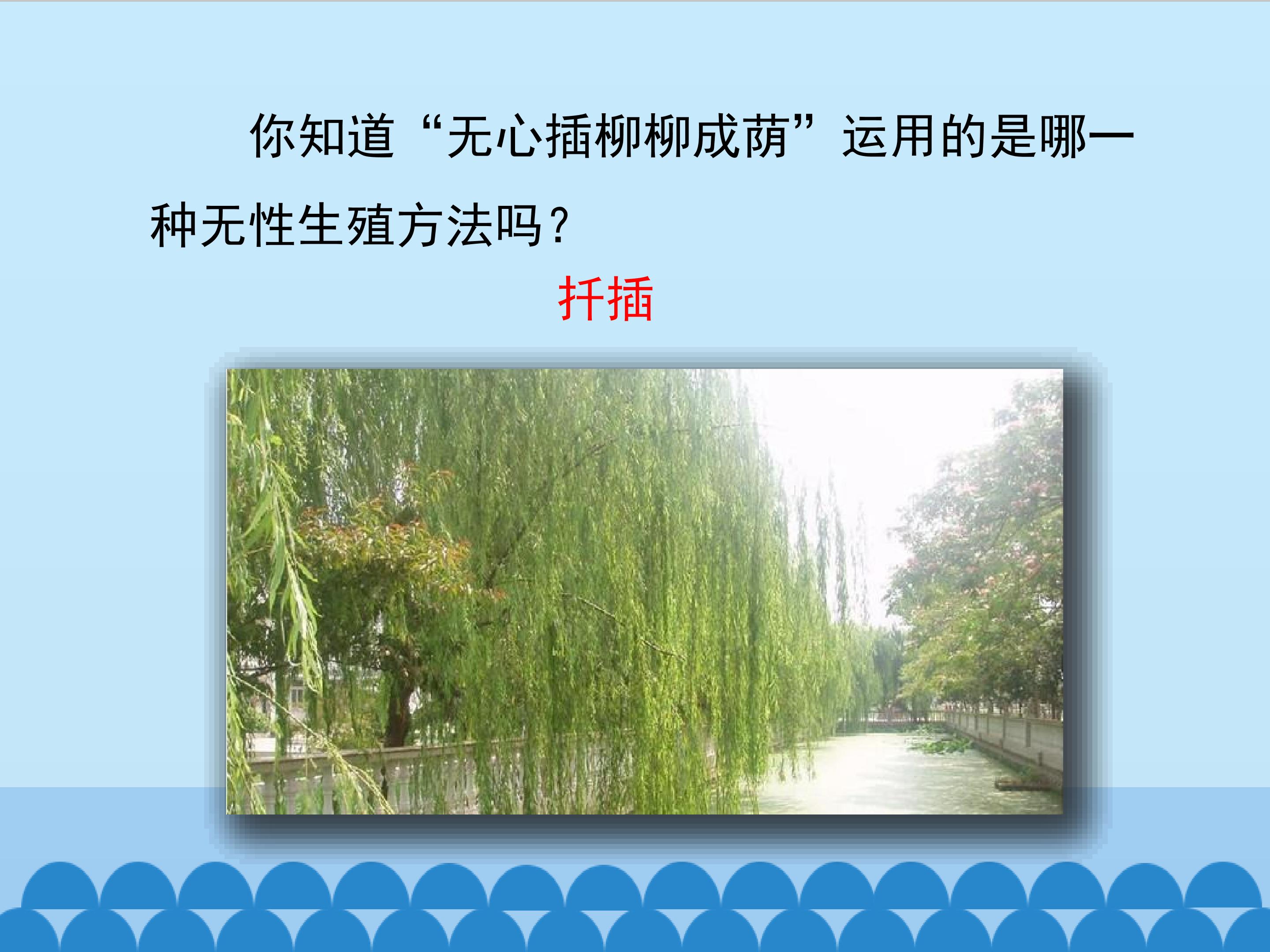 你知道“无心插柳柳成荫”运用的是哪一种无性生殖方法吗？

扦插